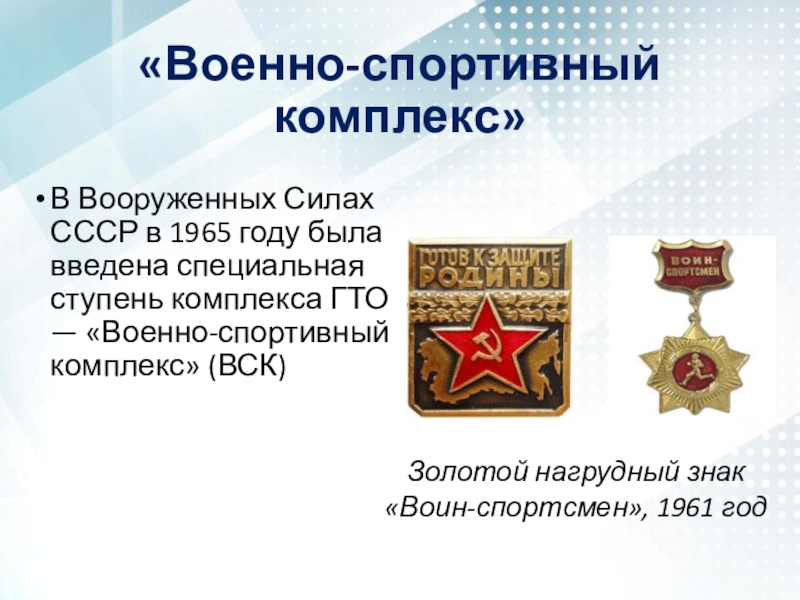 «Военно-спортивный комплекс»

• В Вооруженных Силах СССР в 1965 году была введена специальная ступень комплекса ГТО — «Военно-спортивный комплекс» (ВСК)

ГОТОВ К ЗАЩИТЕ РОДИНЫ

ВОИН-СПОРТСМЕН

Золотой нагрудный знак «Воин-спортсмен», 1961 год